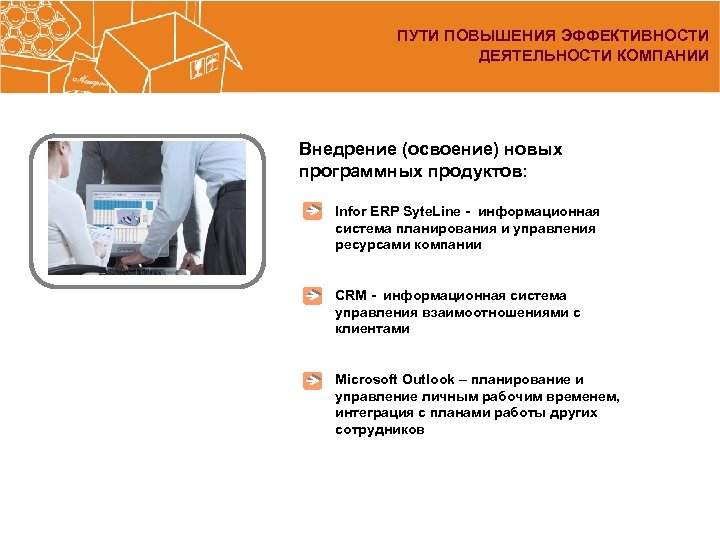 ПУТИ ПОВЫШЕНИЯ ЭФФЕКТИВНОСТИ ДЕЯТЕЛЬНОСТИ КОМПАНИИ

Внедрение (освоение) новых программных продуктов:

Infor ERP SyteLine - информационная система планирования и управления ресурсами компании

CRM - информационная система управления взаимоотношениями с клиентами

Microsoft Outlook – планирование и управление личным рабочим временем, интеграция с планами работы других сотрудников